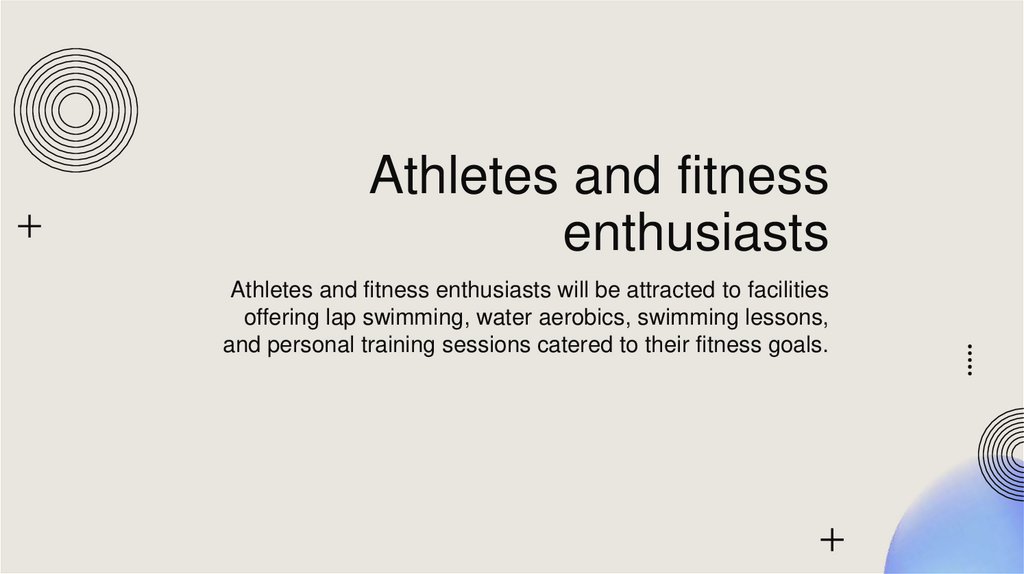 Athletes and fitness enthusiasts

Athletes and fitness enthusiasts will be attracted to facilities offering lap swimming, water aerobics, swimming lessons, and personal training sessions catered to their fitness goals.